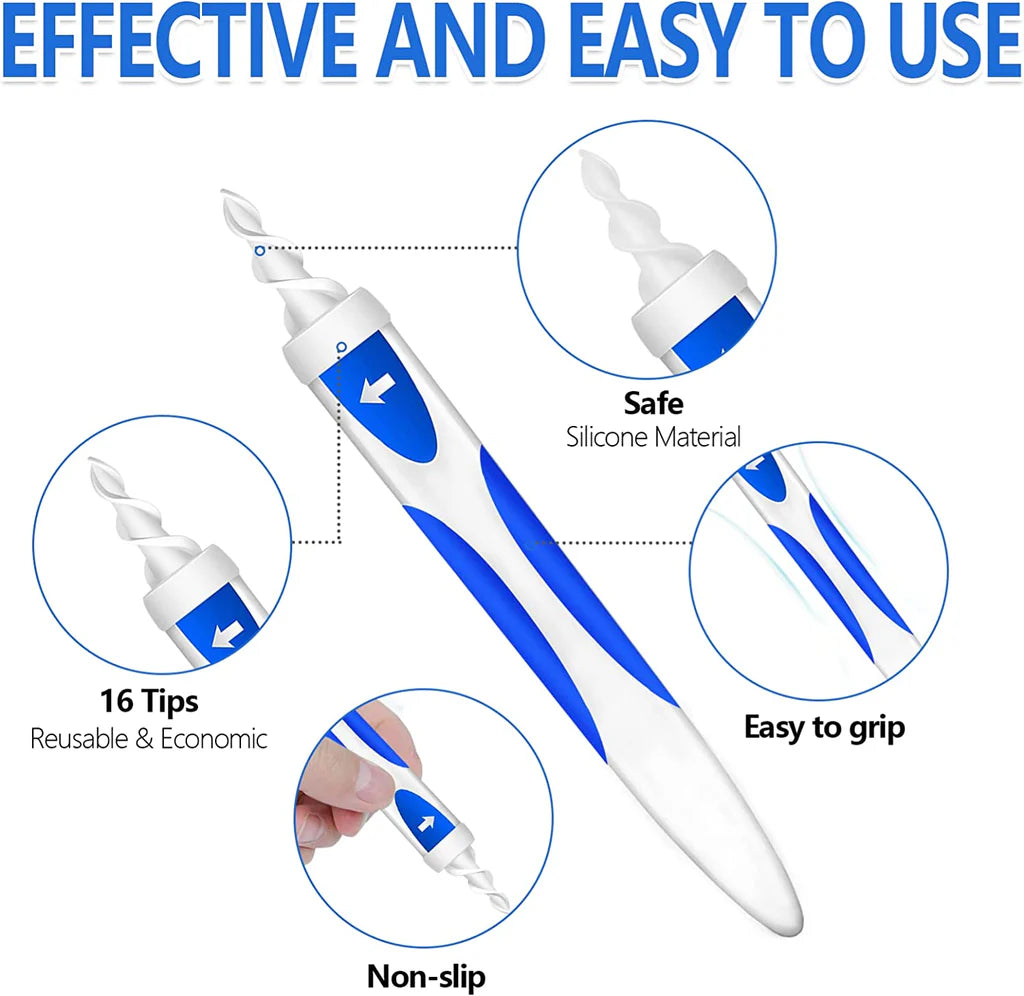 EFFECTIVE AND EASY TO USE

Safe
Silicone Material

16 Tips
Reusable & Economic

Easy to grip

Non-slip